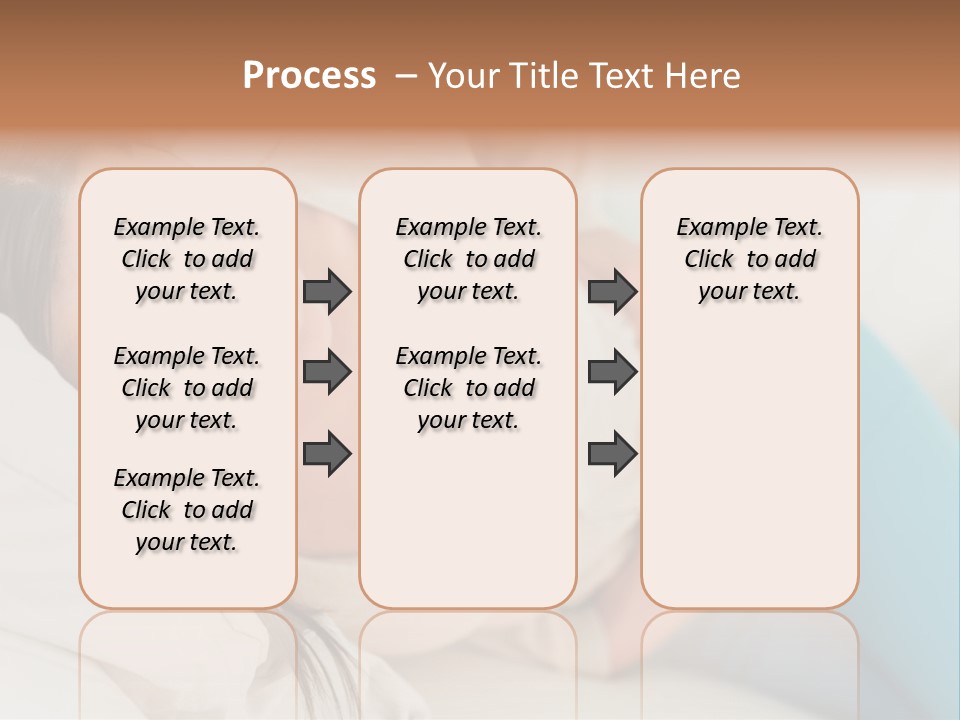 Process – Your Title Text Here

Example Text. Click to add your text.

Example Text. Click to add your text.

Example Text. Click to add your text.

Example Text. Click to add your text.

Example Text. Click to add your text.

Example Text. Click to add your text.